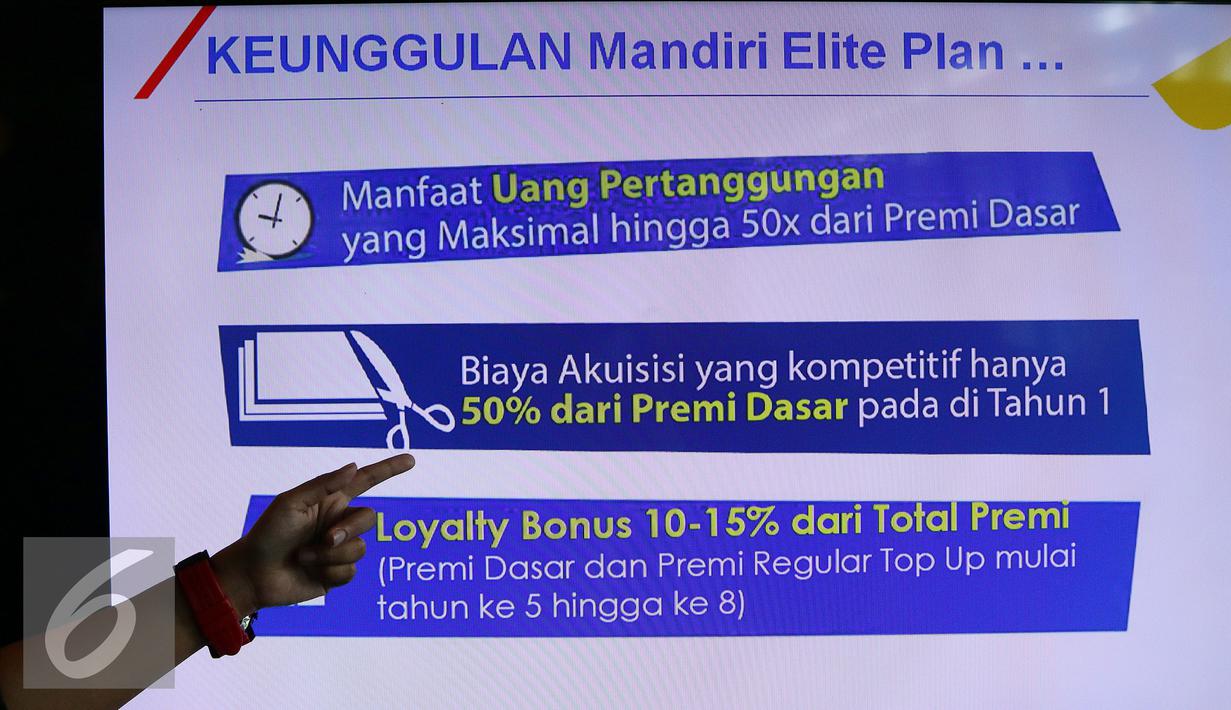 KEUNGGULAN Mandiri Elite Plan ...

Manfaat Uang Pertanggungan yang Maksimal hingga 50x dari Premi Dasar

Biaya Akuisisi yang kompetitif hanya 50% dari Premi Dasar pada di Tahun 1

Loyalty Bonus 10-15% dari Total Premi (Premi Dasar dan Premi Regular Top Up mulai tahun ke 5 hingga ke 8)

6